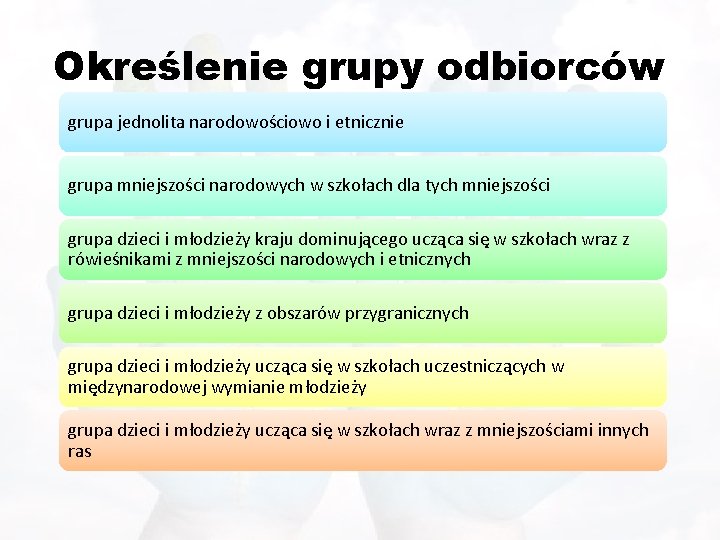 Określenie grupy odbiorców

grupa jednolita narodowościowo i etnicznie

grupa mniejszości narodowych w szkołach dla tych mniejszości

grupa dzieci i młodzieży kraju dominującego ucząca się w szkołach wraz z rówieśnikami z mniejszości narodowych i etnicznych

grupa dzieci i młodzieży z obszarów przygranicznych

grupa dzieci i młodzieży ucząca się w szkołach uczestniczących w międzynarodowej wymianie młodzieży

grupa dzieci i młodzieży ucząca się w szkołach wraz z mniejszościami innych ras